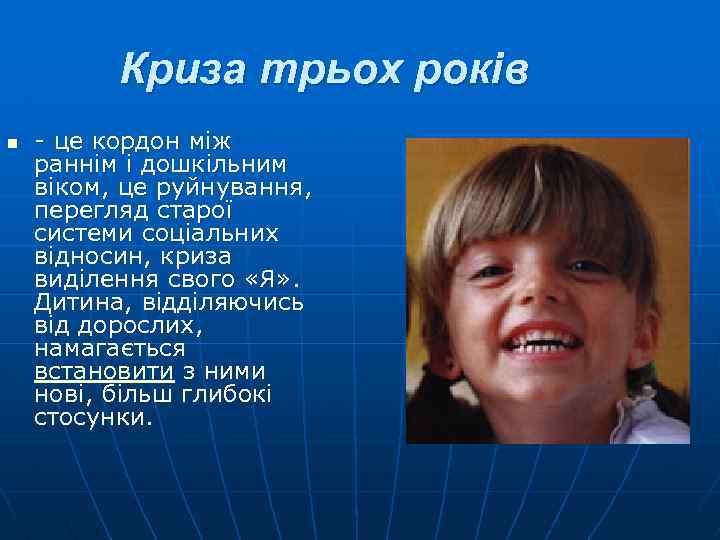 Криза трьох років

- це кордон між раннім і дошкільним віком, це руйнування, перегляд старої системи соціальних відносин, криза виділення свого «Я». Дитина, відділяючись від дорослих, намагається встановити з ними нові, більш глибокі стосунки.